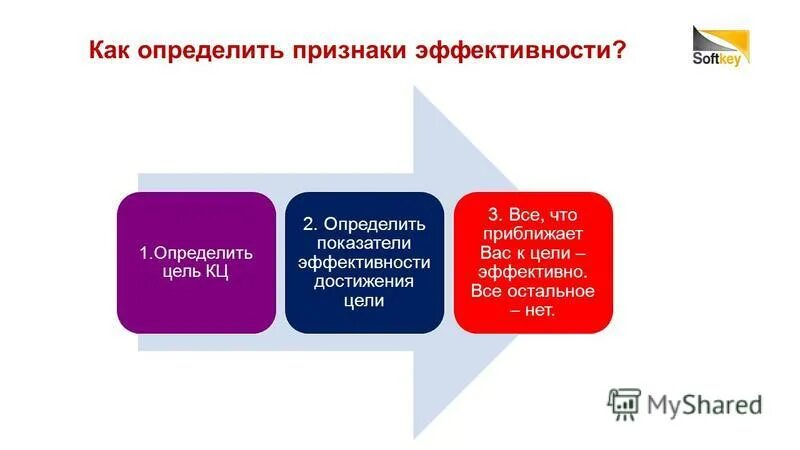 Как определить признаки эффективности?

Softkey

1.Определить цель КЦ

2. Определить показатели эффективности достижения цели

3. Все, что приближает Вас к цели – эффективно. Все остальное – нет.

MyShared